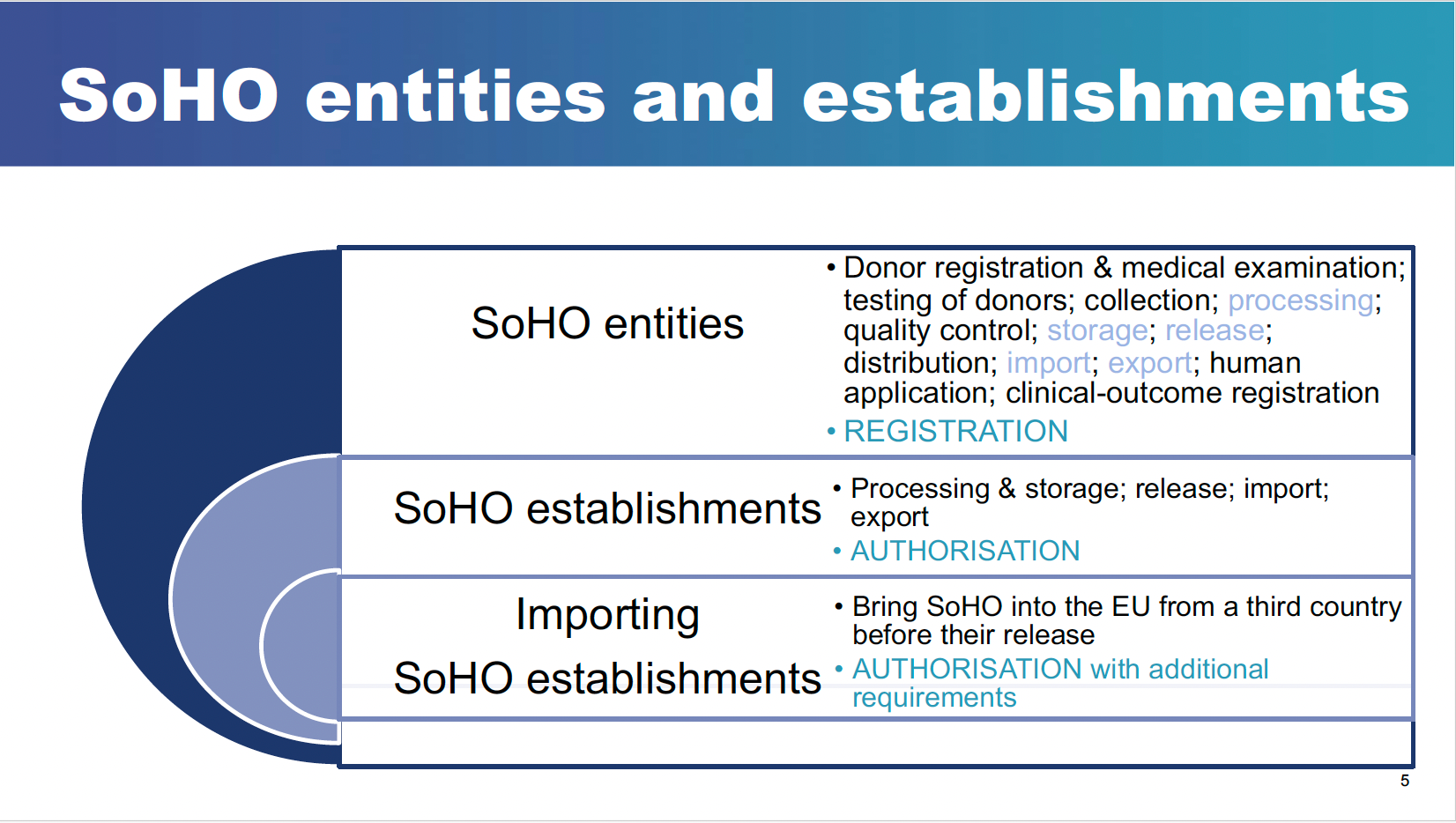 SoHO entities and establishments

SoHO entities

• Donor registration & medical examination; testing of donors; collection; processing; quality control; storage; release; distribution; import; export; human application; clinical-outcome registration
• REGISTRATION

SoHO establishments

• Processing & storage; release; import; export
• AUTHORISATION

Importing SoHO establishments

• Bring SoHO into the EU from a third country before their release
• AUTHORISATION with additional requirements

5